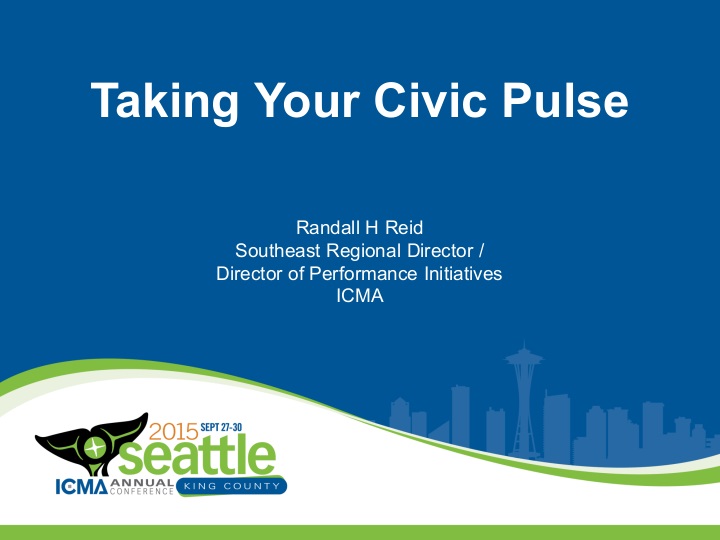 Taking Your Civic Pulse

Randall H Reid
Southeast Regional Director /
Director of Performance Initiatives
ICMA

2015 SEPT 27-30
seattle
ICMA ANNUAL CONFERENCE
KING COUNTY